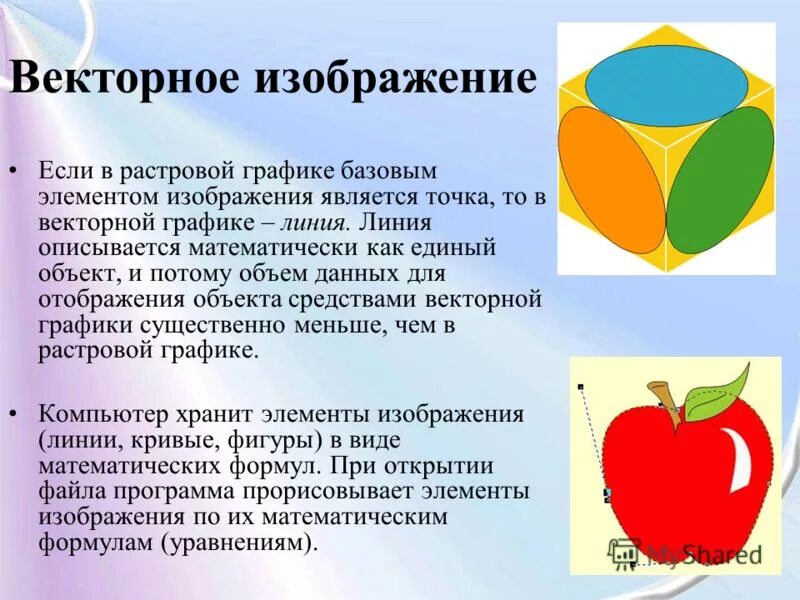 Векторное изображение

• Если в растровой графике базовым элементом изображения является точка, то в векторной графике – линия. Линия описывается математически как единый объект, и потому объем данных для отображения объекта средствами векторной графики существенно меньше, чем в растровой графике.

• Компьютер хранит элементы изображения (линии, кривые, фигуры) в виде математических формул. При открытии файла программа прорисовывает элементы изображения по их математическим формулам (уравнениям).

MyShared